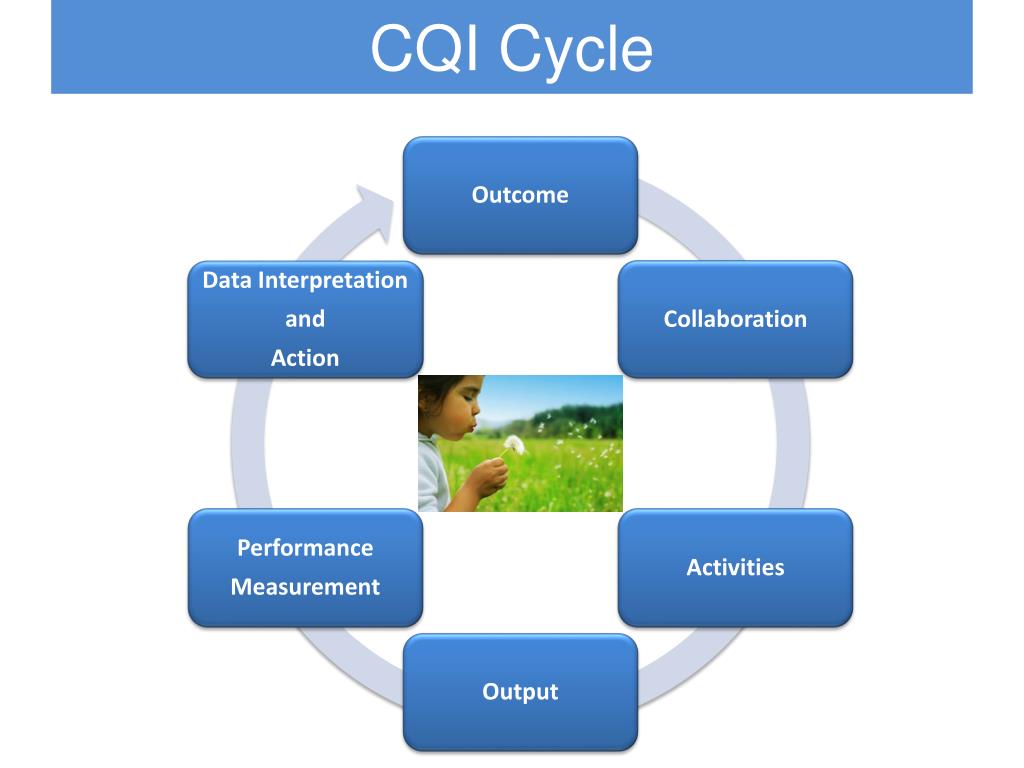 CQI Cycle

Outcome

Collaboration

Activities

Output

Performance Measurement

Data Interpretation and Action